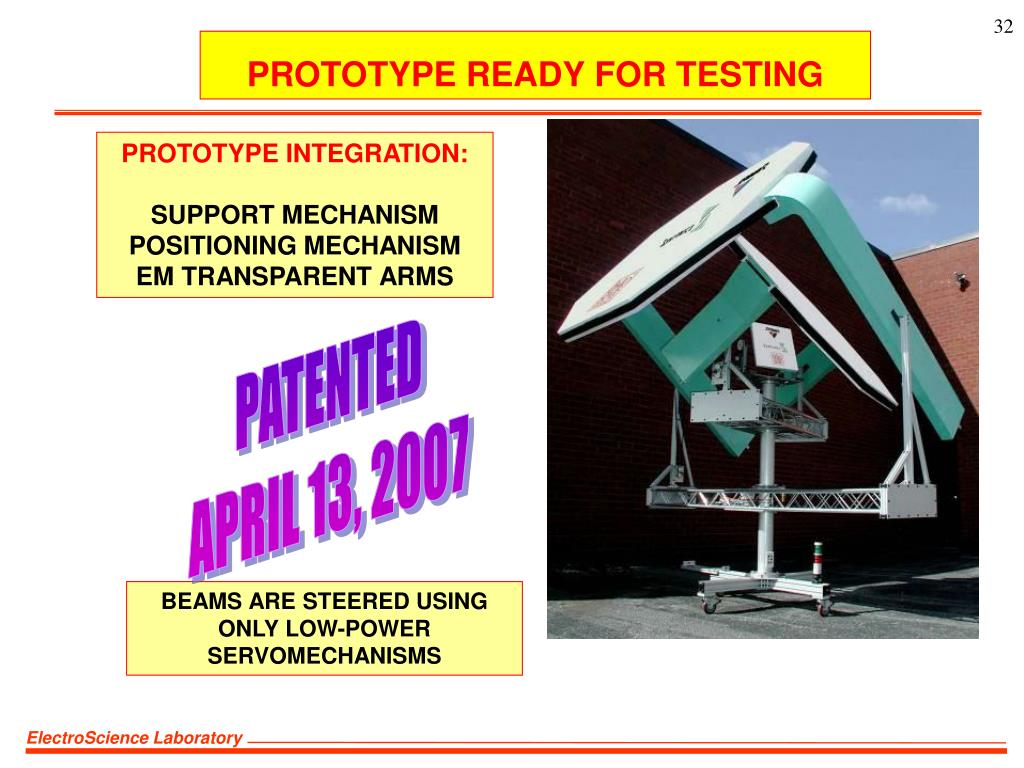 32

PROTOTYPE READY FOR TESTING

PROTOTYPE INTEGRATION:

SUPPORT MECHANISM
POSITIONING MECHANISM
EM TRANSPARENT ARMS

PATENTED
APRIL 13, 2007

BEAMS ARE STEERED USING ONLY LOW-POWER SERVOMECHANISMS

ElectroScience Laboratory